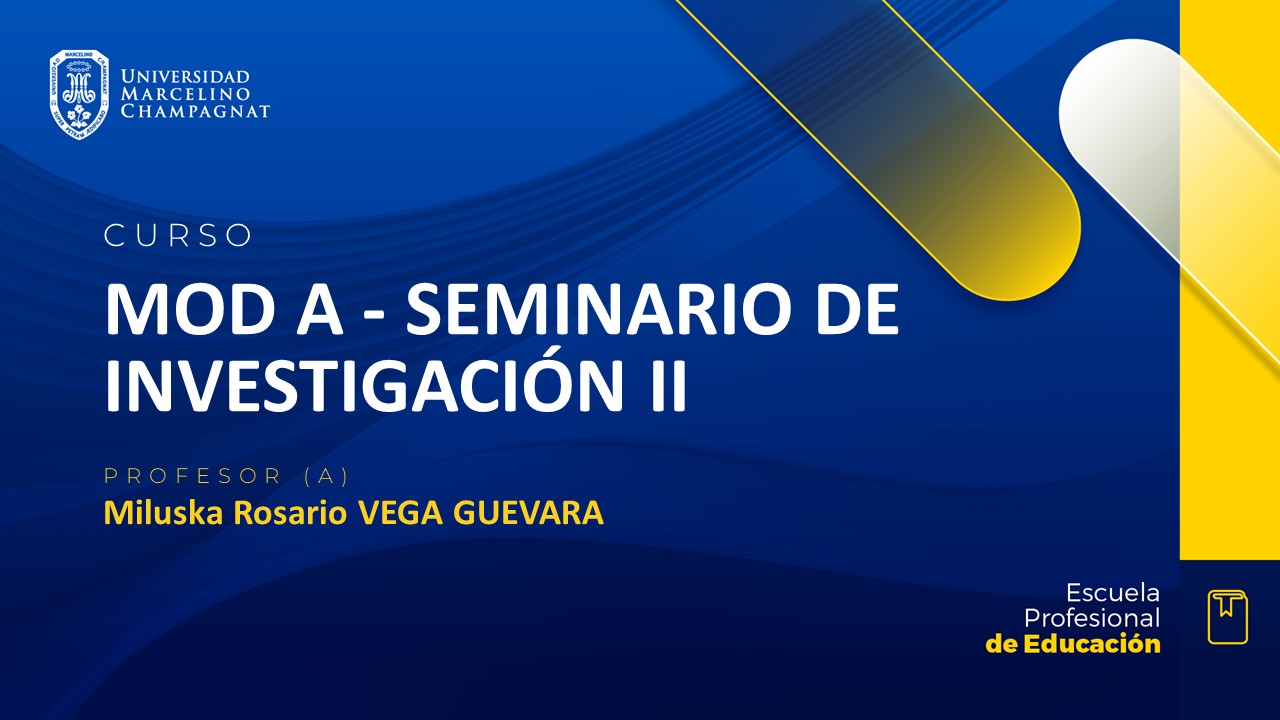 UNIVERSIDAD MARCELINO CHAMPAGNAT

CURSO

MOD A - SEMINARIO DE INVESTIGACIÓN II

PROFESOR (A)

Miluska Rosario VEGA GUEVARA

Escuela Profesional de Educación